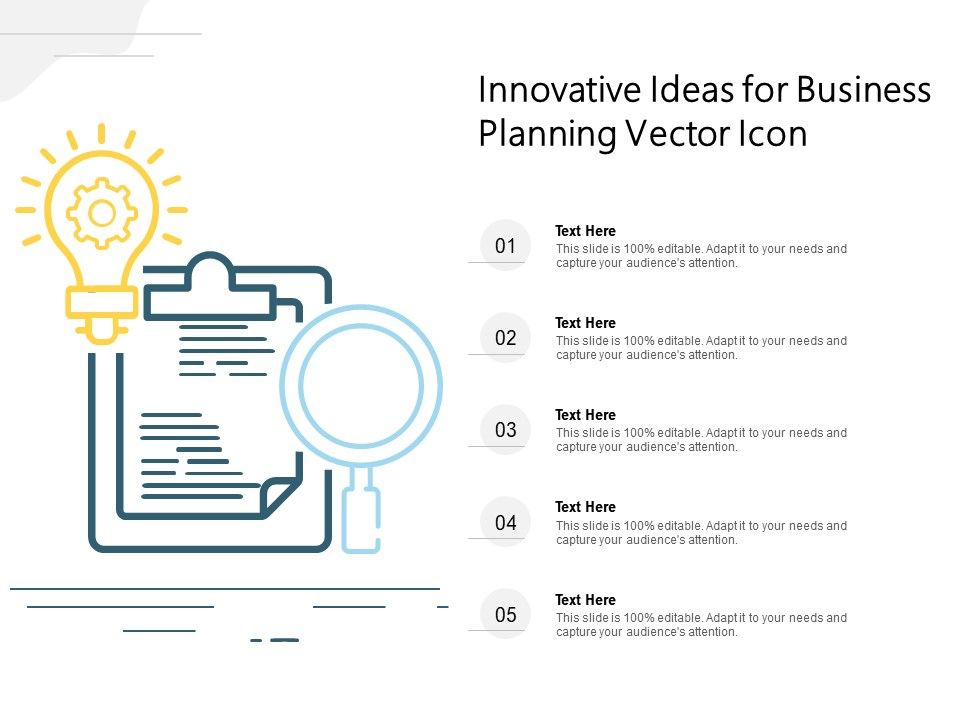 Innovative Ideas for Business Planning Vector Icon

01
Text Here
This slide is 100% editable. Adapt it to your needs and capture your audience's attention.

02
Text Here
This slide is 100% editable. Adapt it to your needs and capture your audience's attention.

03
Text Here
This slide is 100% editable. Adapt it to your needs and capture your audience's attention.

04
Text Here
This slide is 100% editable. Adapt it to your needs and capture your audience's attention.

05
Text Here
This slide is 100% editable. Adapt it to your needs and capture your audience's attention.